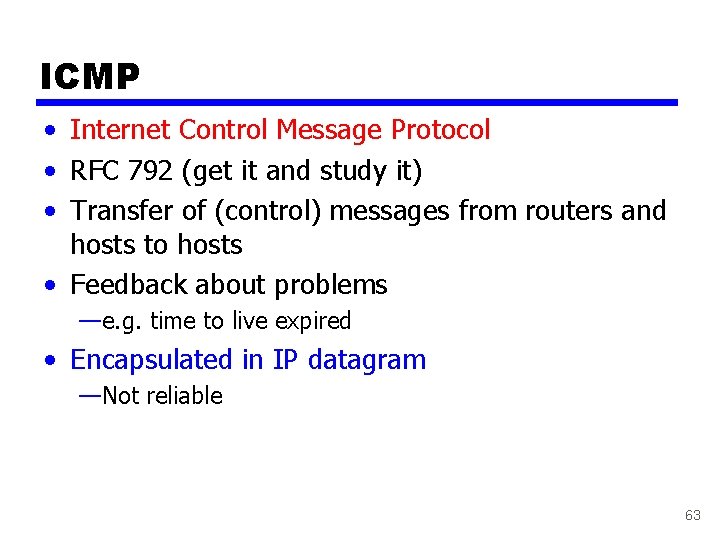 ICMP

• Internet Control Message Protocol
• RFC 792 (get it and study it)
• Transfer of (control) messages from routers and hosts to hosts
• Feedback about problems
—e.g. time to live expired
• Encapsulated in IP datagram
—Not reliable

63